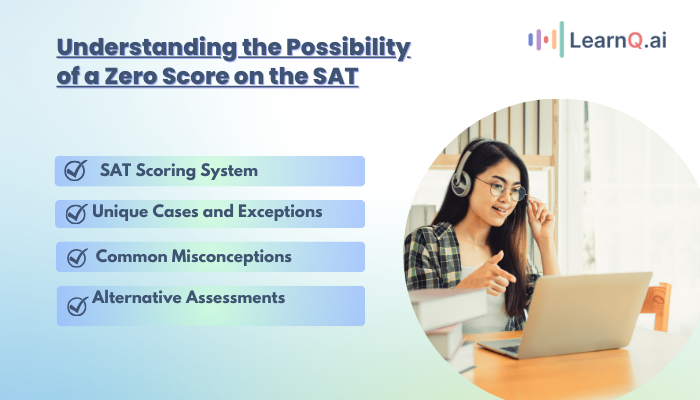 Understanding the Possibility of a Zero Score on the SAT

LearnQ.ai

SAT Scoring System

Unique Cases and Exceptions

Common Misconceptions

Alternative Assessments